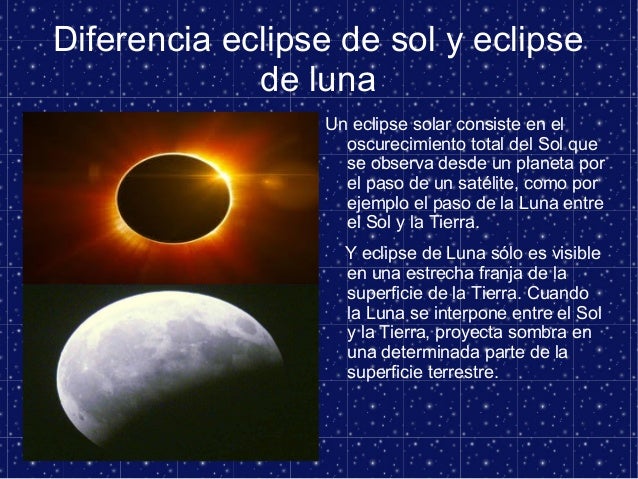 Diferencia eclipse de sol y eclipse de luna

Un eclipse solar consiste en el oscurecimiento total del Sol que se observa desde un planeta por el paso de un satélite, como por ejemplo el paso de la Luna entre el Sol y la Tierra.

Y eclipse de Luna sólo es visible en una estrecha franja de la superficie de la Tierra. Cuando la Luna se interpone entre el Sol y la Tierra, proyecta sombra en una determinada parte de la superficie terrestre.